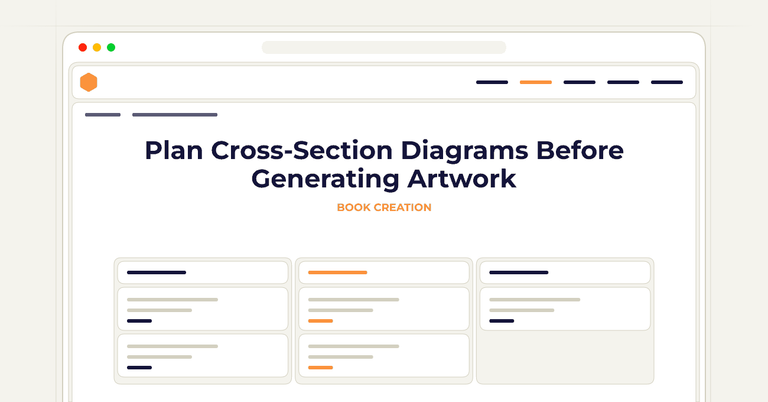 Plan Cross-Section Diagrams Before Generating Artwork

BOOK CREATION